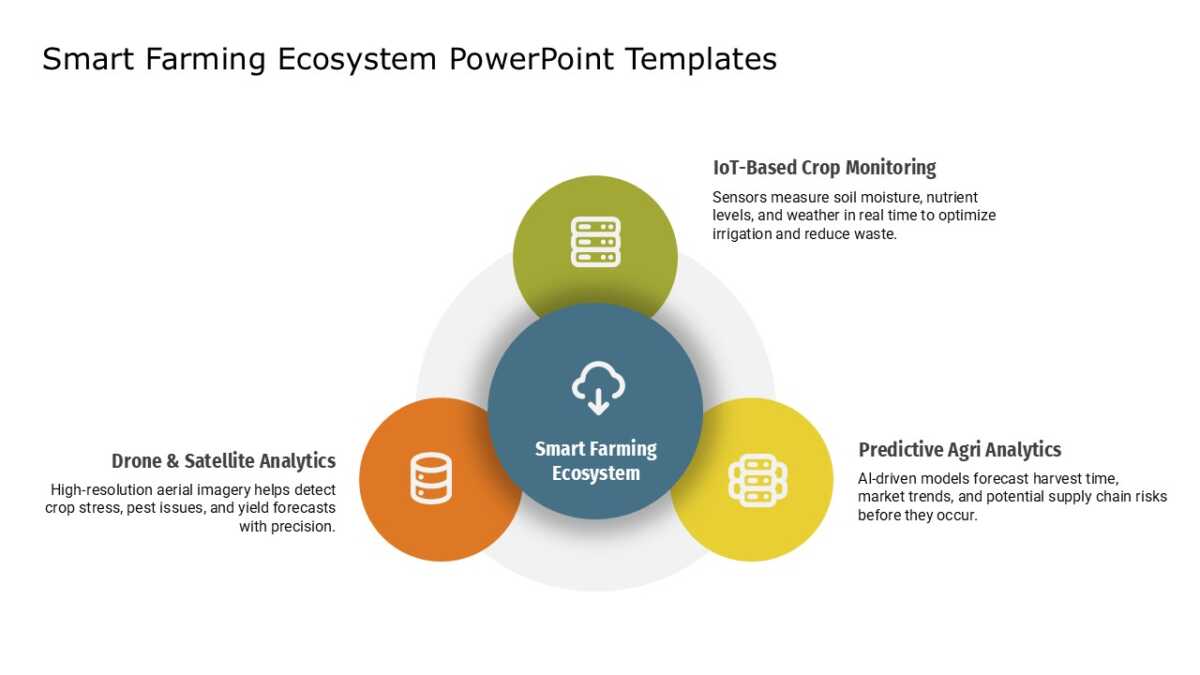 Smart Farming Ecosystem PowerPoint Templates

IoT-Based Crop Monitoring

Sensors measure soil moisture, nutrient levels, and weather in real time to optimize irrigation and reduce waste.

Smart Farming Ecosystem

Drone & Satellite Analytics

High-resolution aerial imagery helps detect crop stress, pest issues, and yield forecasts with precision.

Predictive Agri Analytics

AI-driven models forecast harvest time, market trends, and potential supply chain risks before they occur.